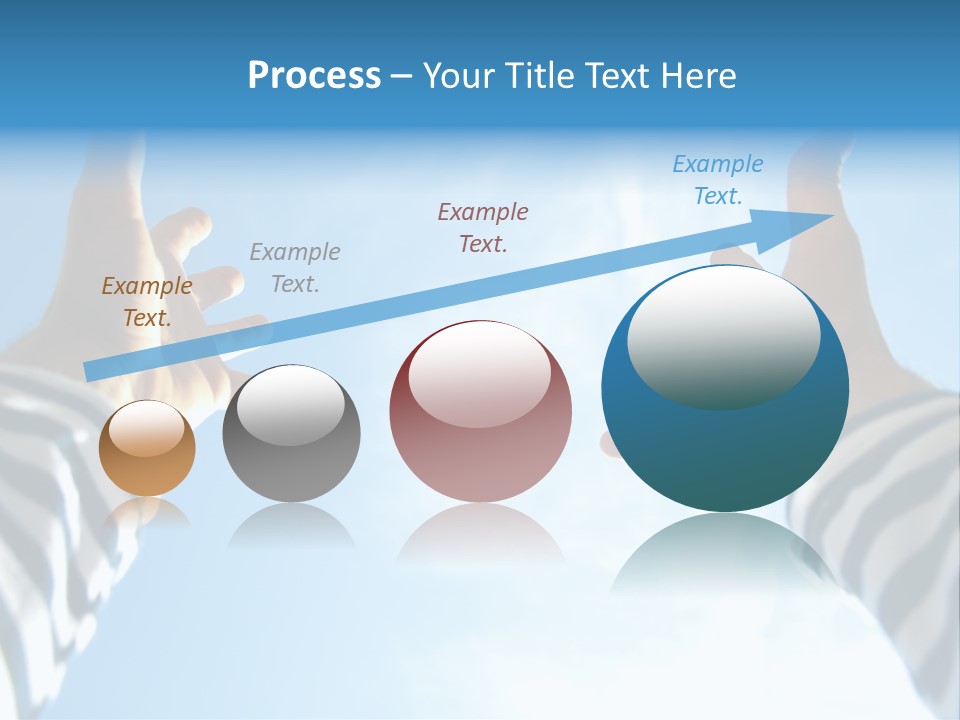 Process – Your Title Text Here

Example Text.

Example Text.

Example Text.

Example Text.